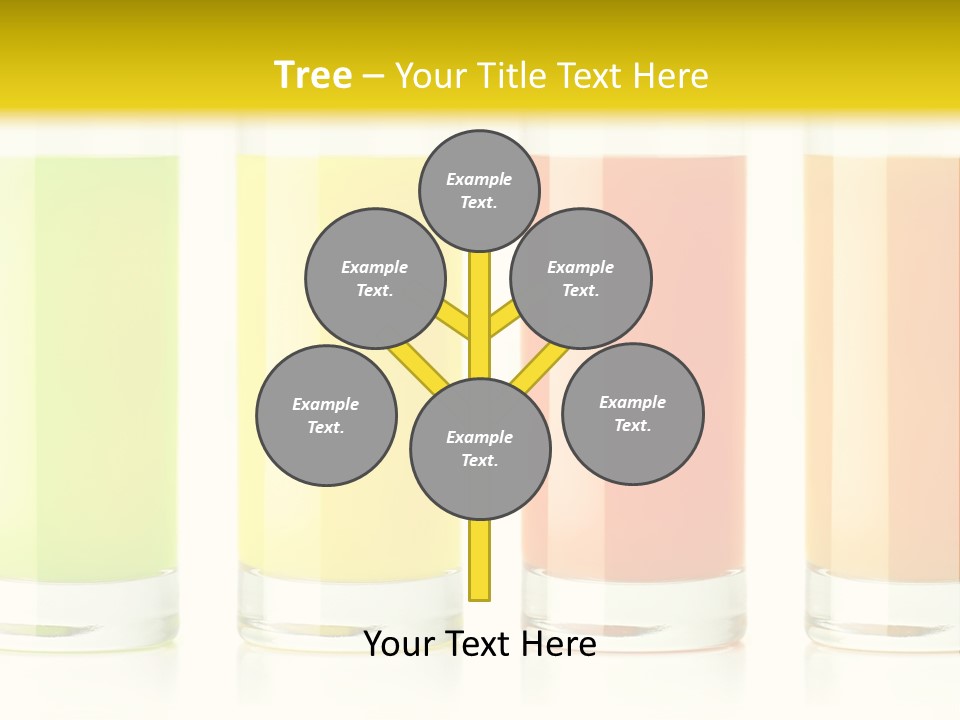 Tree – Your Title Text Here

Example Text.

Example Text.

Example Text.

Example Text.

Example Text.

Example Text.

Your Text Here